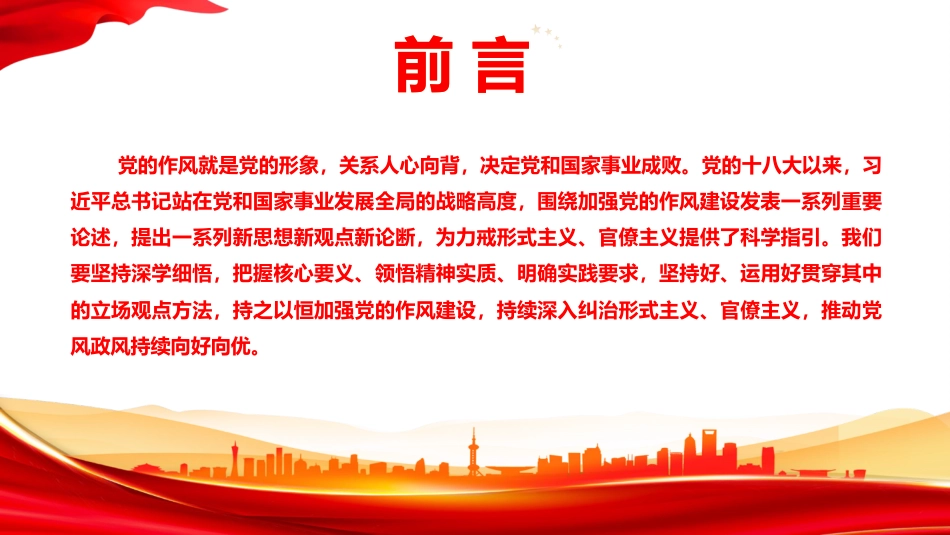 前言

党的作风就是党的形象，关系人心向背，决定党和国家事业成败。党的十八大以来，习近平总书记站在党和国家事业发展全局的战略高度，围绕加强党的作风建设发表一系列重要论述，提出一系列新思想新观点新论断，为力戒形式主义、官僚主义提供了科学指引。我们要坚持深学细悟，把握核心要义、领悟精神实质、明确实践要求，坚持好、运用好贯穿其中的立场观点方法，持之以恒加强党的作风建设，持续深入纠治形式主义、官僚主义，推动党风政风持续向好向优。